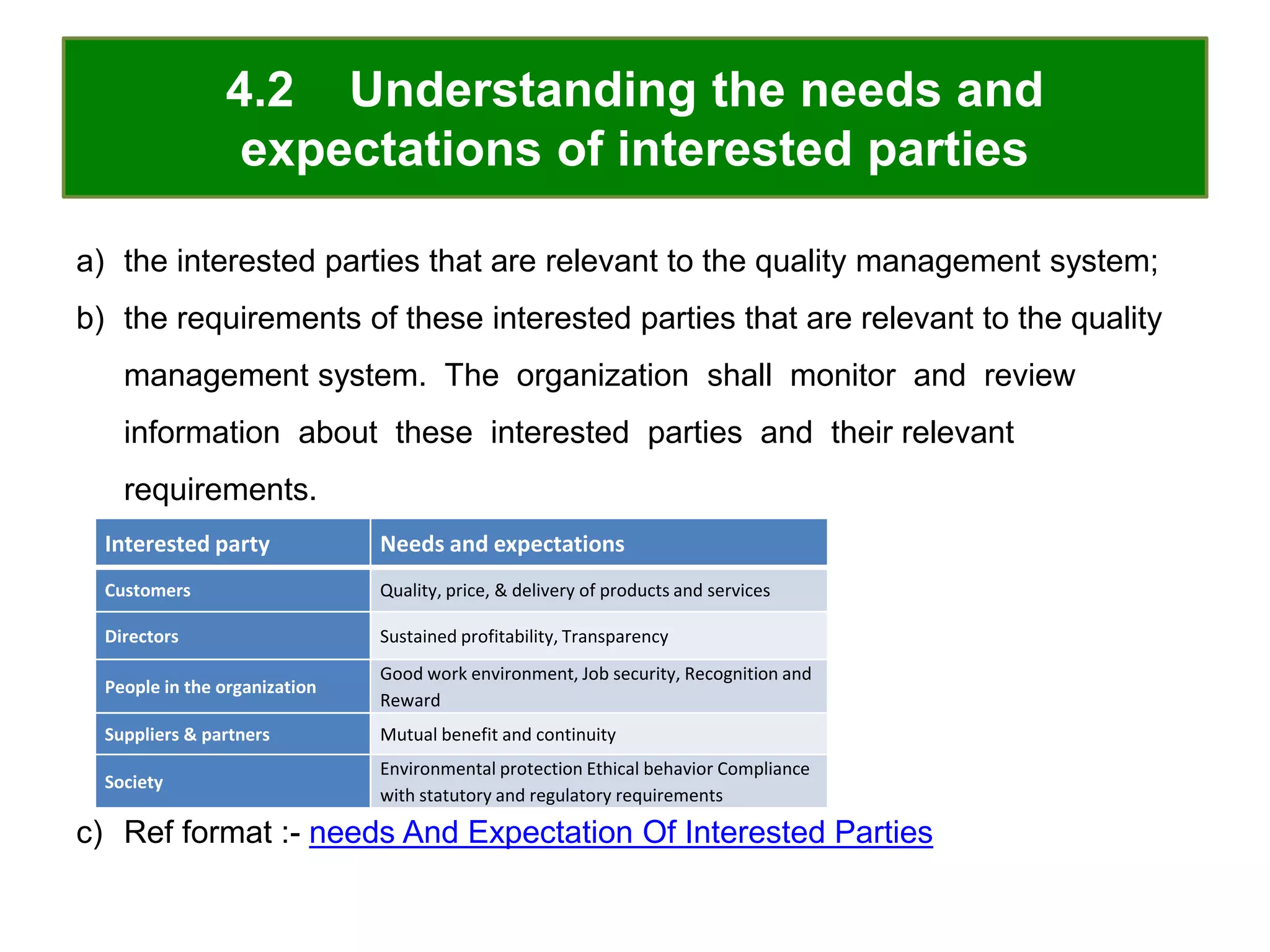 4.2 Understanding the needs and expectations of interested parties

a) the interested parties that are relevant to the quality management system;

b) the requirements of these interested parties that are relevant to the quality management system. The organization shall monitor and review information about these interested parties and their relevant requirements.

| Interested party | Needs and expectations |
|---|---|
| Customers | Quality, price, & delivery of products and services |
| Directors | Sustained profitability, Transparency |
| People in the organization | Good work environment, Job security, Recognition and Reward |
| Suppliers & partners | Mutual benefit and continuity |
| Society | Environmental protection Ethical behavior Compliance with statutory and regulatory requirements |

c) Ref format :- needs And Expectation Of Interested Parties